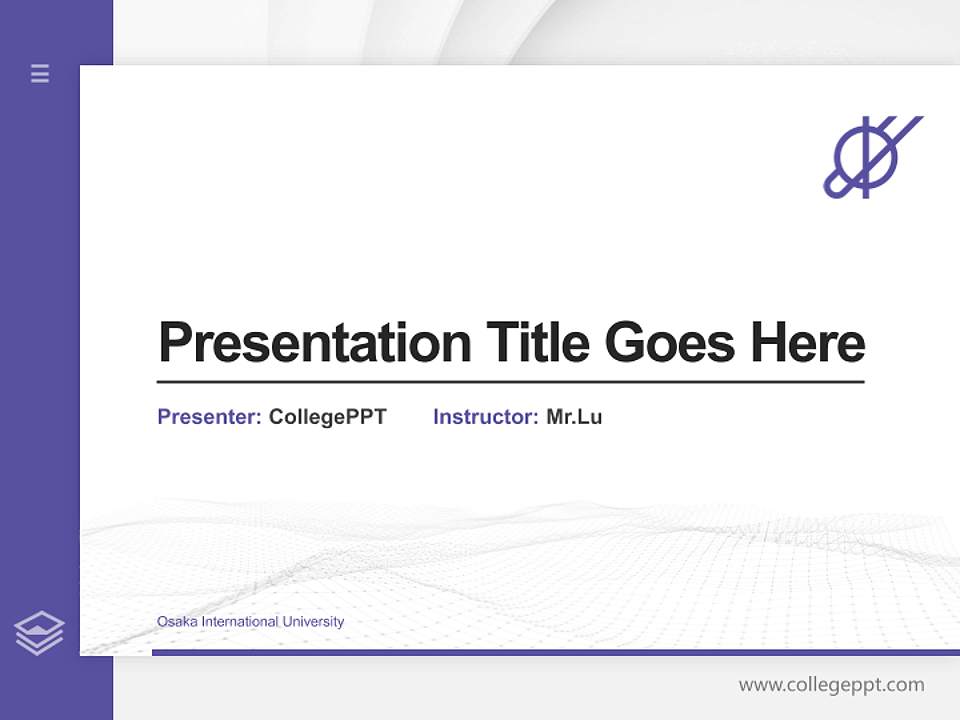 Presentation Title Goes Here

Presenter: CollegePPT Instructor: Mr.Lu

Osaka International University

www.collegeppt.com